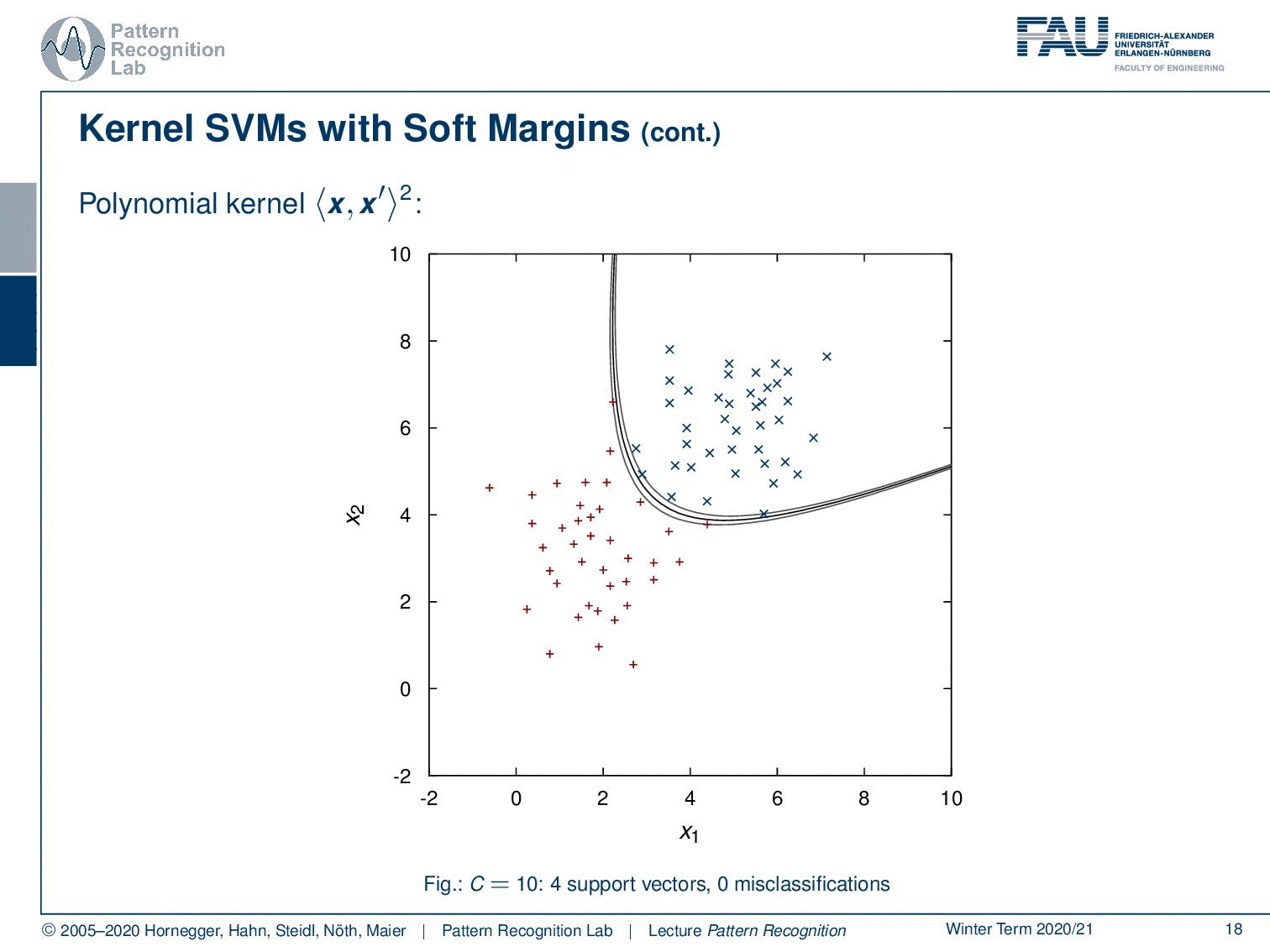 Pattern Recognition Lab

FAU FRIEDRICH-ALEXANDER UNIVERSITÄT ERLANGEN-NÜRNBERG FACULTY OF ENGINEERING

Kernel SVMs with Soft Margins (cont.)

Polynomial kernel $\langle \boldsymbol{x}, \boldsymbol{x}' \rangle^2$:

10
8
6
4
2
0
-2
$x_2$
-2 0 2 4 6 8 10
$x_1$

Fig.: $C = 10$: 4 support vectors, 0 misclassifications

© 2005–2020 Hornegger, Hahn, Steidl, Nöth, Maier | Pattern Recognition Lab | Lecture Pattern Recognition Winter Term 2020/21 18